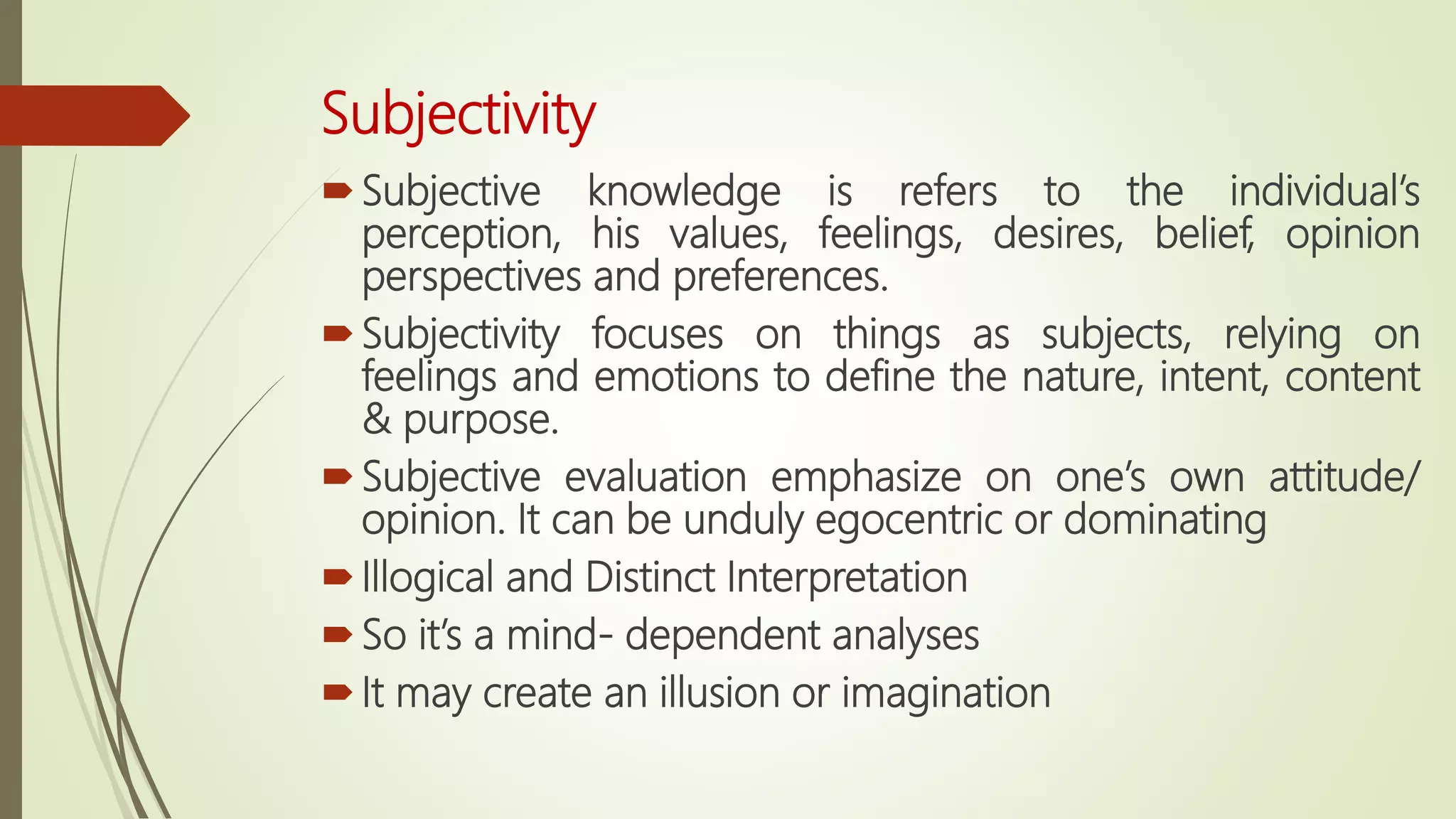 Subjectivity

Subjective knowledge is refers to the individual's perception, his values, feelings, desires, belief, opinion perspectives and preferences.

Subjectivity focuses on things as subjects, relying on feelings and emotions to define the nature, intent, content & purpose.

Subjective evaluation emphasize on one's own attitude/ opinion. It can be unduly egocentric or dominating

Illogical and Distinct Interpretation

So it's a mind- dependent analyses

It may create an illusion or imagination